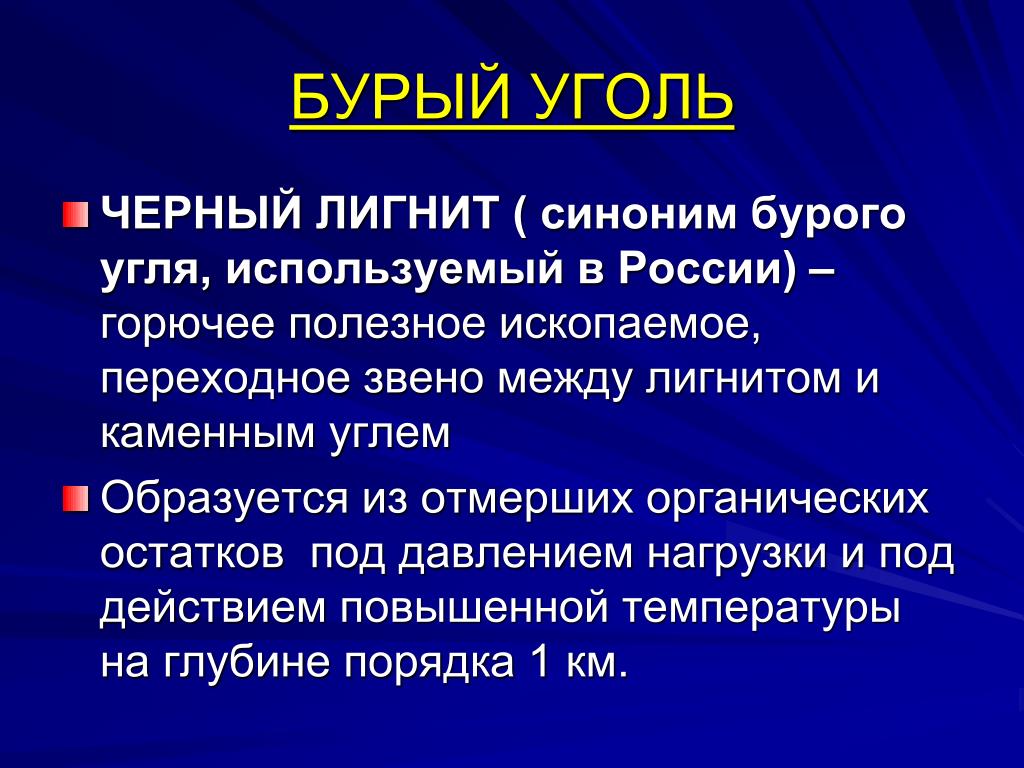 БУРЫЙ УГОЛЬ

ЧЕРНЫЙ ЛИГНИТ ( синоним бурого угля, используемый в России) – горючее полезное ископаемое, переходное звено между лигнитом и каменным углем

Образуется из отмерших органических остатков под давлением нагрузки и под действием повышенной температуры на глубине порядка 1 км.